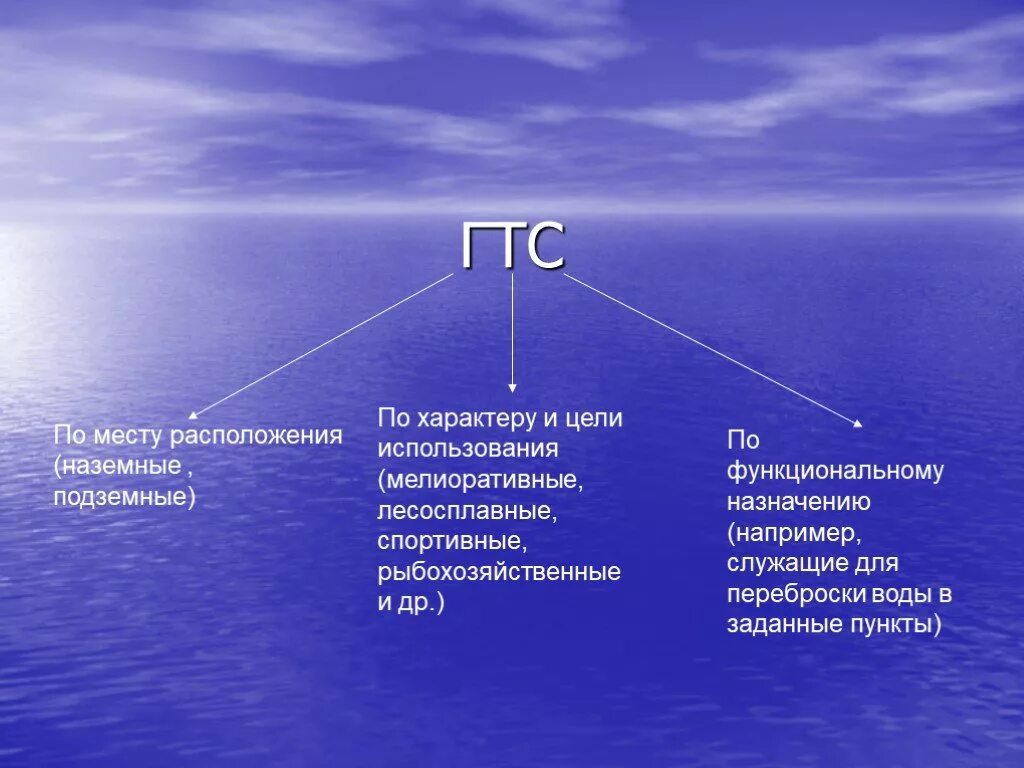 ГТС

По месту расположения (наземные , подземные)

По характеру и цели использования (мелиоративные, лесосплавные, спортивные, рыбохозяйственные и др.)

По функциональному назначению (например, служащие для переброски воды в заданные пункты)